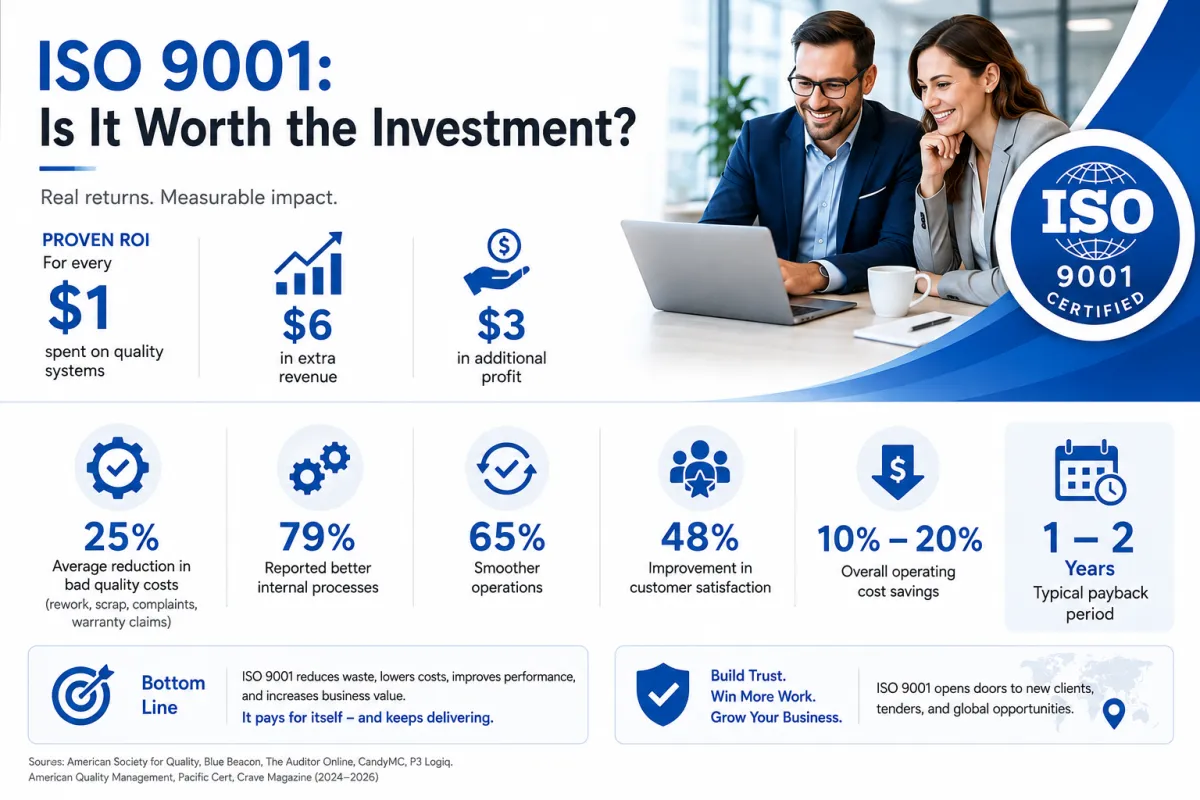 ISO 9001:
Is It Worth the Investment?

Real returns. Measurable impact.

PROVEN ROI
For every
$1
spent on quality systems

$6
in extra revenue

$3
in additional profit

ISO
9001
CERTIFIED

25%
Average reduction in bad quality costs
(rework, scrap, complaints, warranty claims)

79%
Reported better internal processes

65%
Smoother operations

48%
Improvement in customer satisfaction

10% – 20%
Overall operating cost savings

1 – 2
Years
Typical payback period

Bottom Line

ISO 9001 reduces waste, lowers costs, improves performance, and increases business value.
It pays for itself – and keeps delivering.

Build Trust.
Win More Work.
Grow Your Business.

ISO 9001 opens doors to new clients, tenders, and global opportunities.

Sources: American Society for Quality, Blue Beacon, The Auditor Online, CandyMC, P3 Logiq, American Quality Management, Pacific Cert, Crave Magazine (2024–2026)